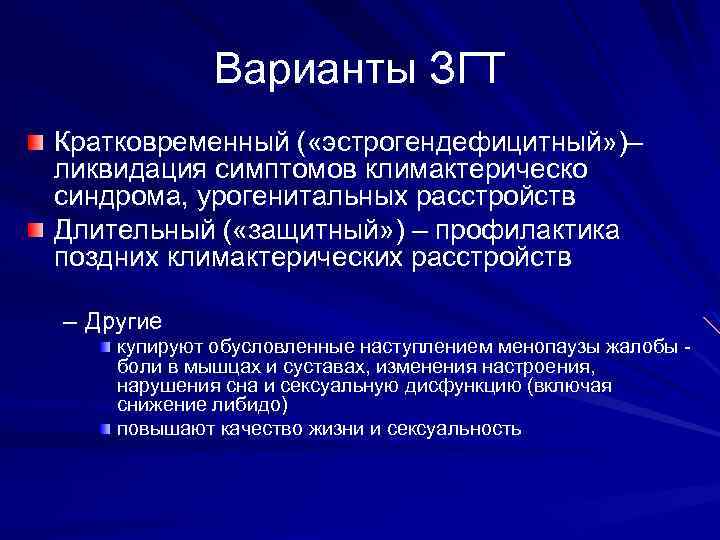 Варианты ЗГТ

Кратковременный («эстрогендефицитный»)– ликвидация симптомов климактерическо синдрома, урогенитальных расстройств

Длительный («защитный») – профилактика поздних климактерических расстройств

– Другие

купируют обусловленные наступлением менопаузы жалобы - боли в мышцах и суставах, изменения настроения, нарушения сна и сексуальную дисфункцию (включая снижение либидо)

повышают качество жизни и сексуальность